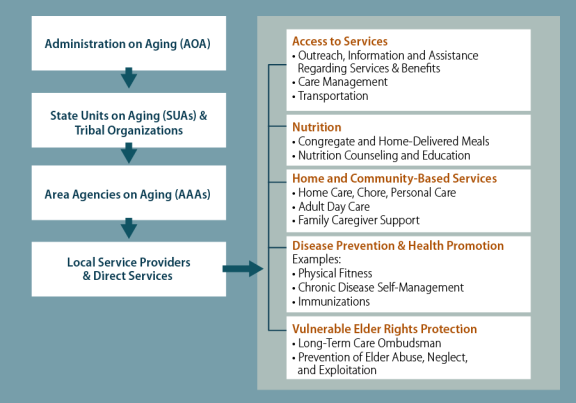 Administration on Aging (AOA)

State Units on Aging (SUAs) & Tribal Organizations

Area Agencies on Aging (AAAs)

Local Service Providers & Direct Services

Access to Services
• Outreach, Information and Assistance Regarding Services & Benefits
• Care Management
• Transportation

Nutrition
• Congregate and Home-Delivered Meals
• Nutrition Counseling and Education

Home and Community-Based Services
• Home Care, Chore, Personal Care
• Adult Day Care
• Family Caregiver Support

Disease Prevention & Health Promotion
Examples:
• Physical Fitness
• Chronic Disease Self-Management
• Immunizations

Vulnerable Elder Rights Protection
• Long-Term Care Ombudsman
• Prevention of Elder Abuse, Neglect, and Exploitation